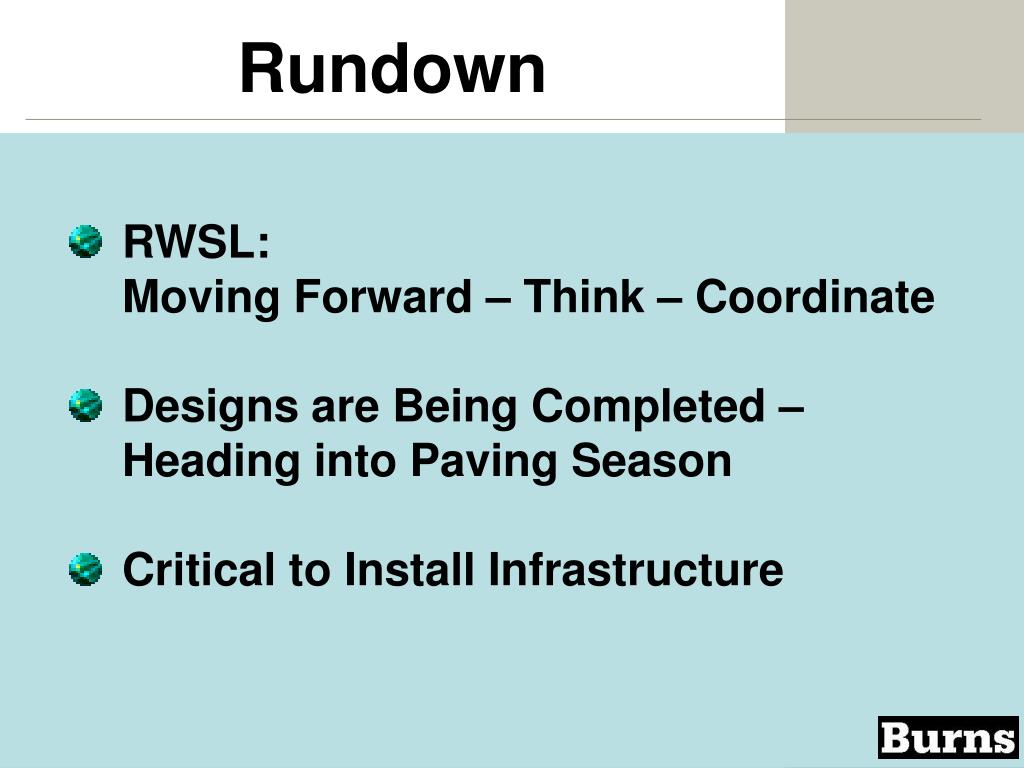 Rundown

RWSL:
Moving Forward – Think – Coordinate

Designs are Being Completed – Heading into Paving Season

Critical to Install Infrastructure

Burns